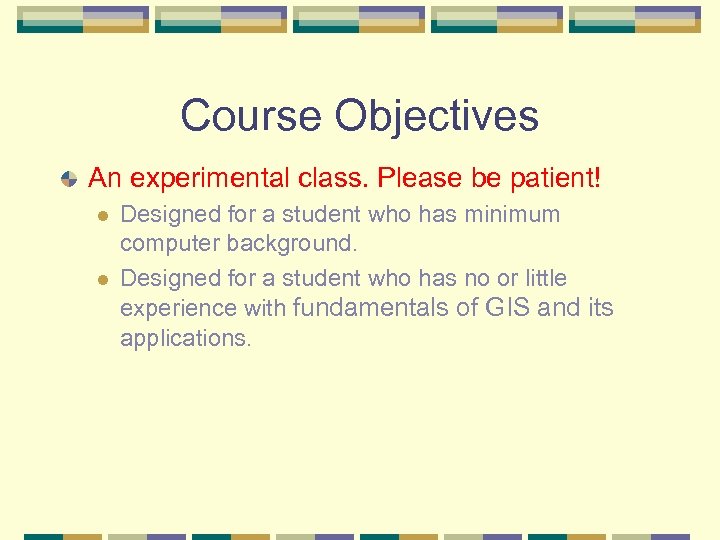 Course Objectives

An experimental class. Please be patient!

Designed for a student who has minimum computer background.

Designed for a student who has no or little experience with fundamentals of GIS and its applications.